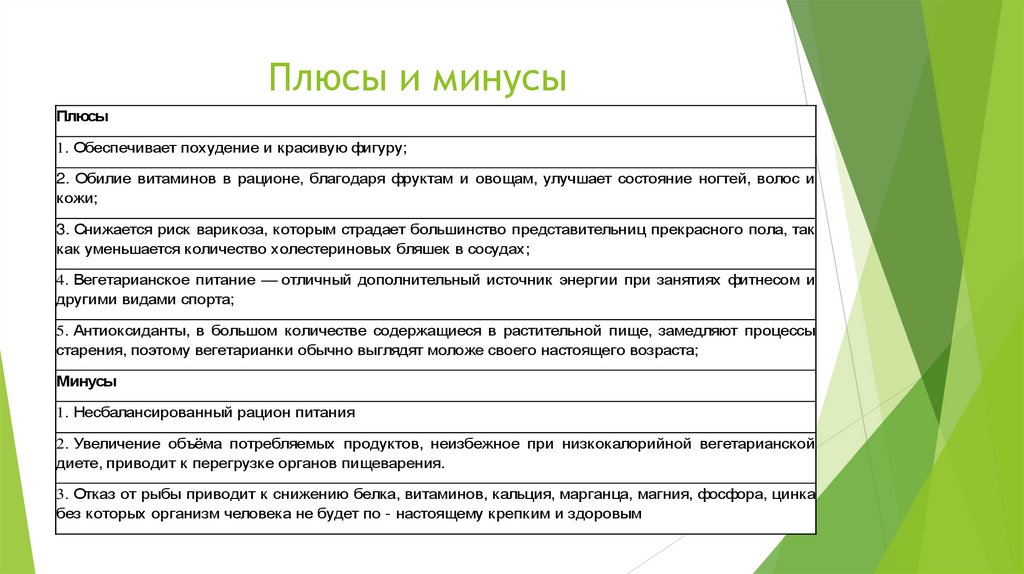 Плюсы и минусы

| Плюсы |
|---|
| 1. Обеспечивает похудение и красивую фигуру; |
| 2. Обилие витаминов в рационе, благодаря фруктам и овощам, улучшает состояние ногтей, волос и кожи; |
| 3. Снижается риск варикоза, которым страдает большинство представительниц прекрасного пола, так как уменьшается количество холестериновых бляшек в сосудах; |
| 4. Вегетарианское питание — отличный дополнительный источник энергии при занятиях фитнесом и другими видами спорта; |
| 5. Антиоксиданты, в большом количестве содержащиеся в растительной пище, замедляют процессы старения, поэтому вегетарианки обычно выглядят моложе своего настоящего возраста; |
| Минусы |
| 1. Несбалансированный рацион питания |
| 2. Увеличение объёма потребляемых продуктов, неизбежное при низкокалорийной вегетарианской диете, приводит к перегрузке органов пищеварения. |
| 3. Отказ от рыбы приводит к снижению белка, витаминов, кальция, марганца, магния, фосфора, цинка без которых организм человека не будет по - настоящему крепким и здоровым |